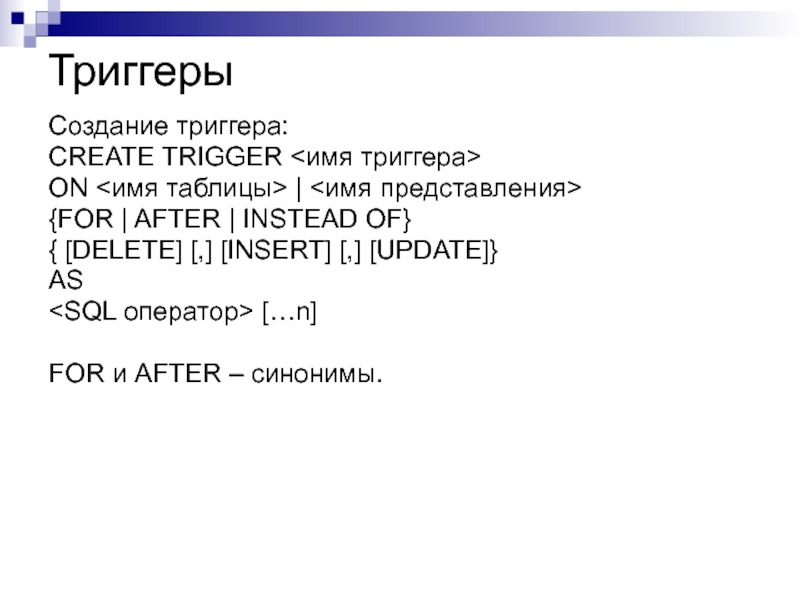 Триггеры

Создание триггера:
CREATE TRIGGER <имя триггера>
ON <имя таблицы> | <имя представления>
{FOR | AFTER | INSTEAD OF}
{ [DELETE] [,] [INSERT] [,] [UPDATE]}
AS
<SQL оператор> […n]

FOR и AFTER – синонимы.